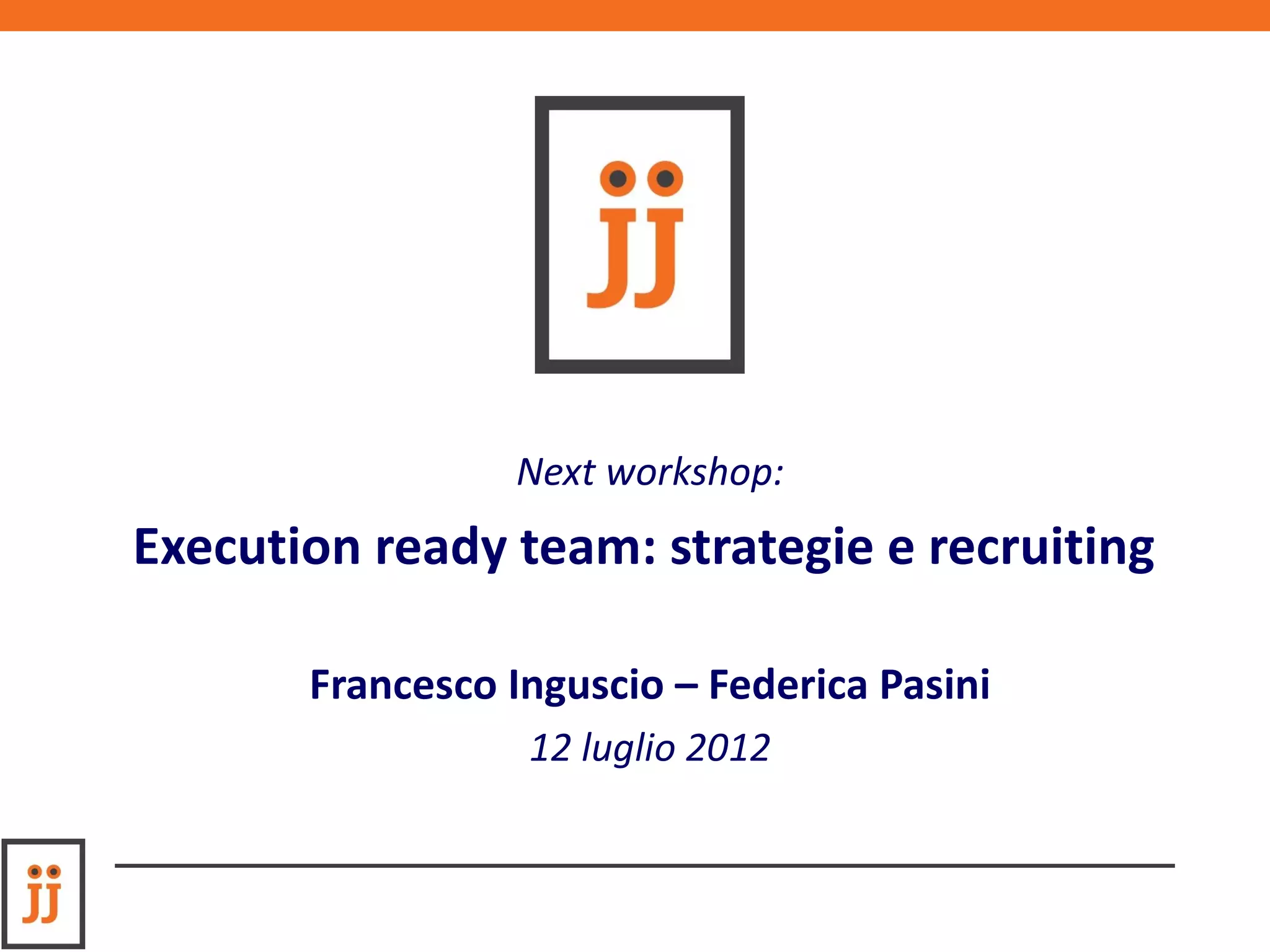 jj

Next workshop:

Execution ready team: strategie e recruiting

Francesco Inguscio – Federica Pasini

12 luglio 2012

jj